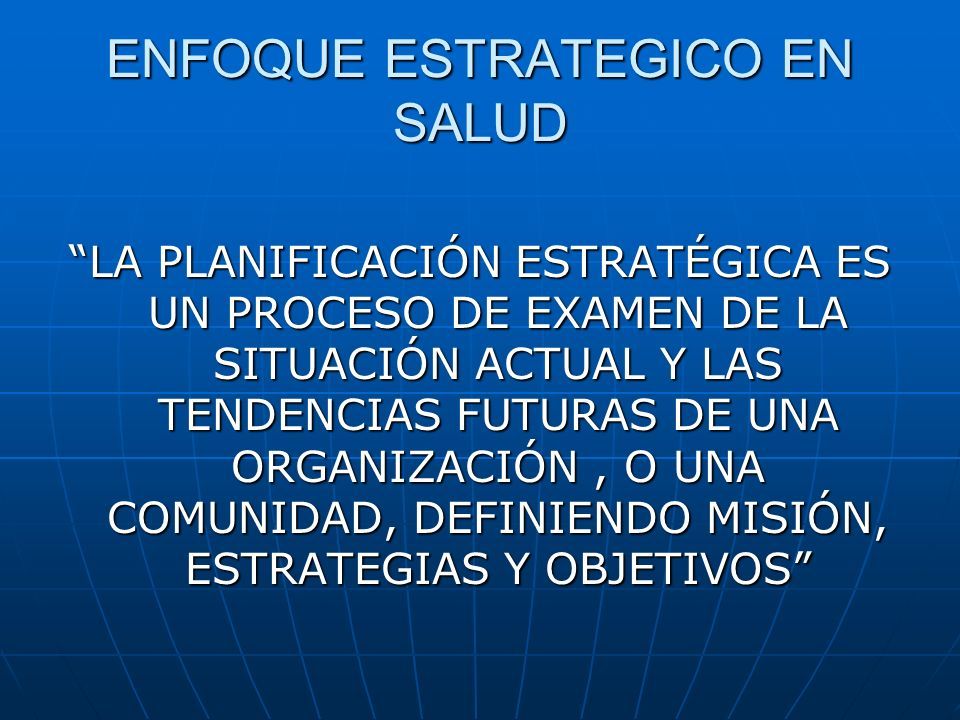 ENFOQUE ESTRATEGICO EN SALUD

“LA PLANIFICACIÓN ESTRATÉGICA ES UN PROCESO DE EXAMEN DE LA SITUACIÓN ACTUAL Y LAS TENDENCIAS FUTURAS DE UNA ORGANIZACIÓN , O UNA COMUNIDAD, DEFINIENDO MISIÓN, ESTRATEGIAS Y OBJETIVOS”